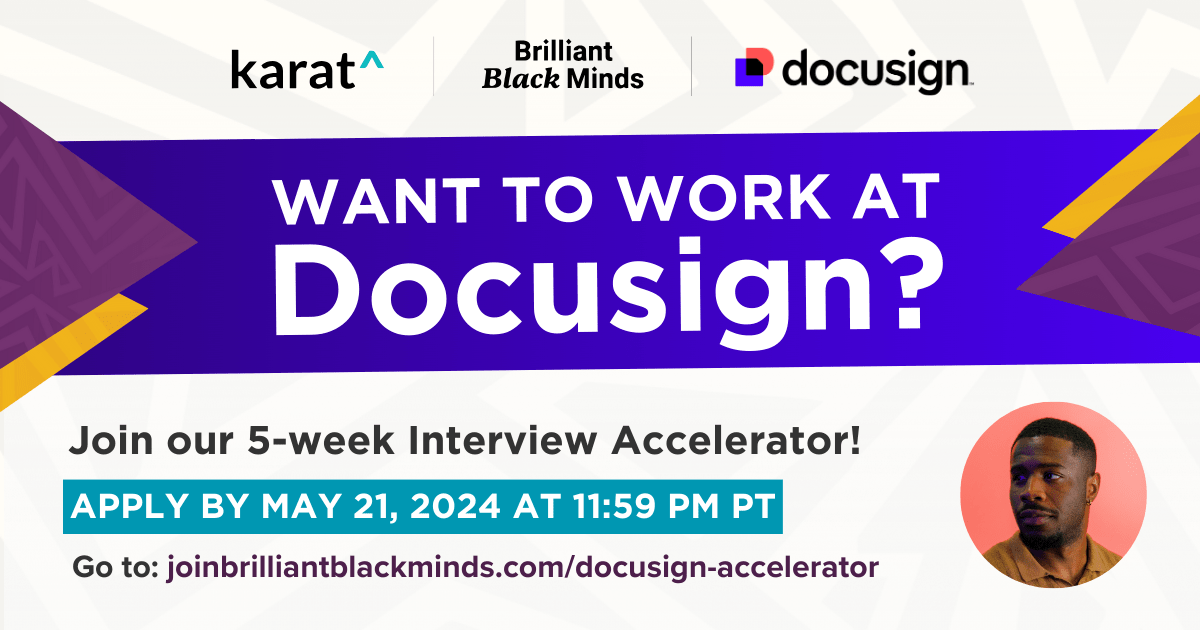 karat^

Brilliant Black Minds

docusign

WANT TO WORK AT Docusign?

Join our 5-week Interview Accelerator!

APPLY BY MAY 21, 2024 AT 11:59 PM PT

Go to: joinbrilliantblackminds.com/docusign-accelerator